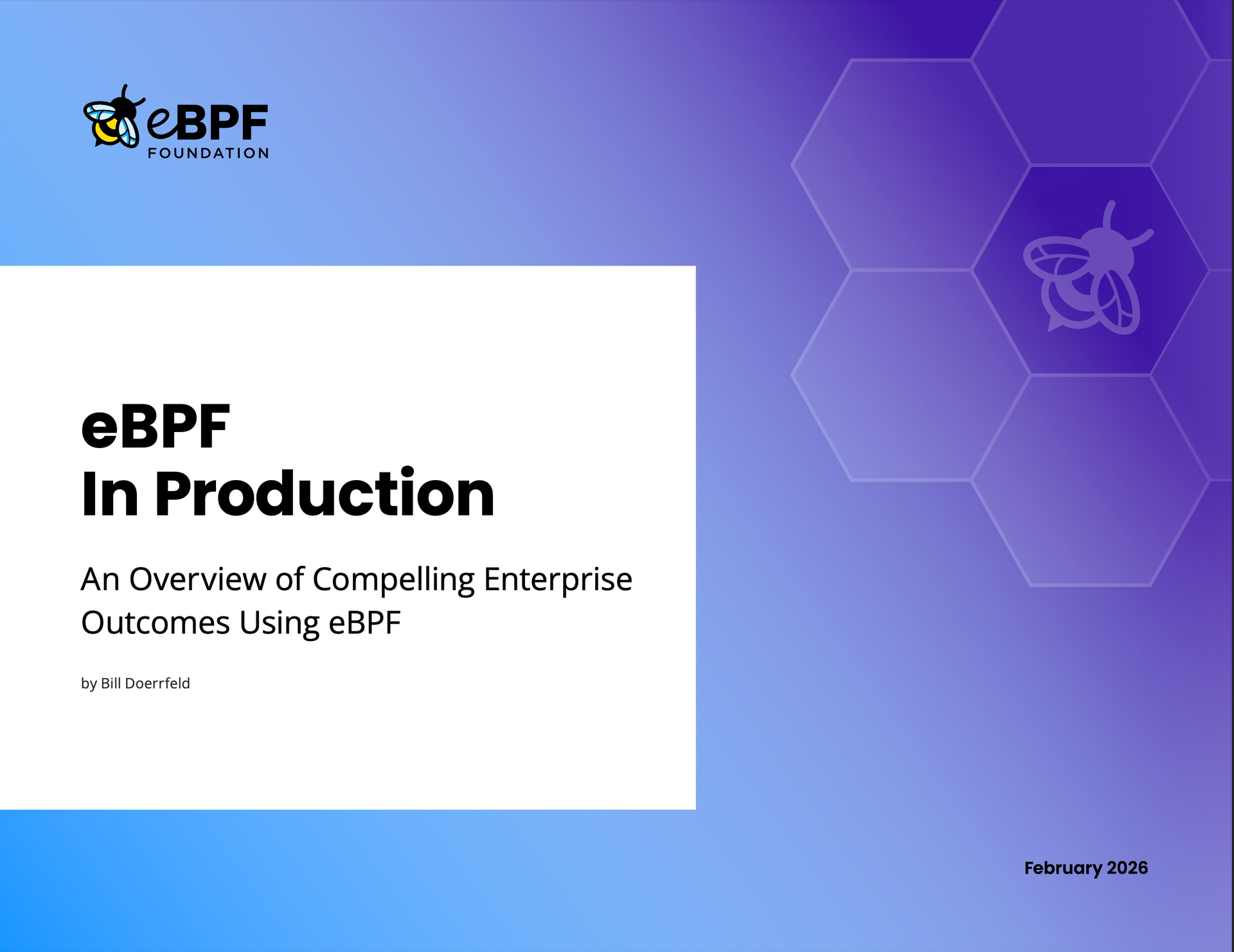 eBPF FOUNDATION

eBPF
In Production

An Overview of Compelling Enterprise Outcomes Using eBPF

by Bill Doerrfeld

February 2026